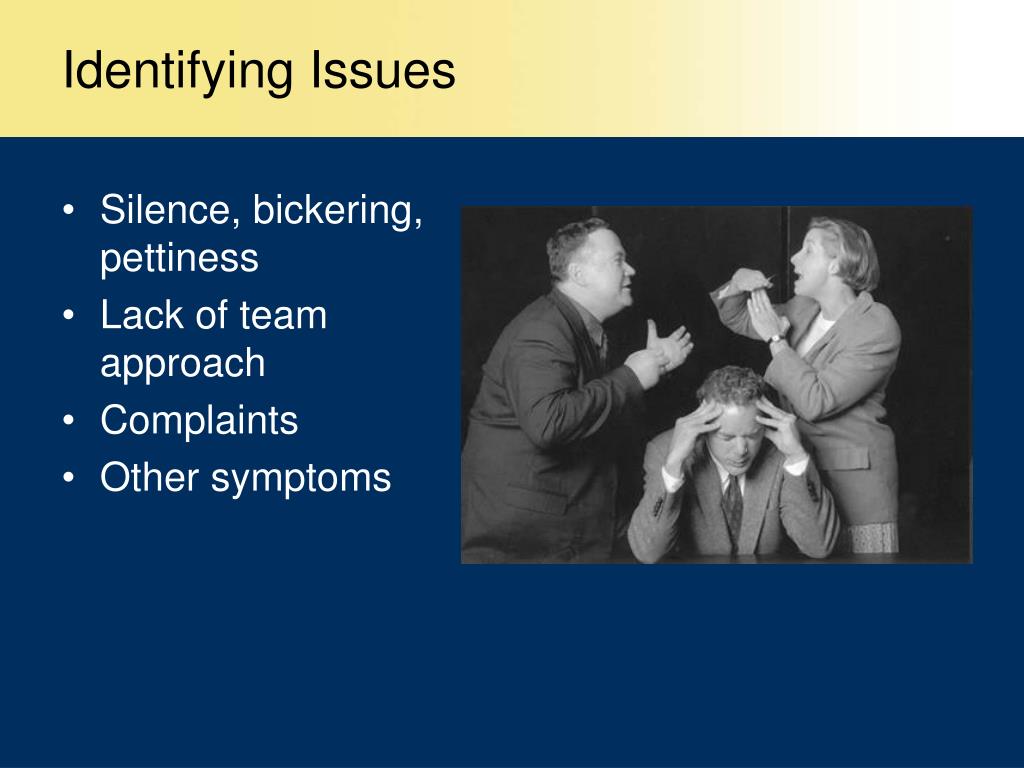 Identifying Issues

• Silence, bickering, pettiness
• Lack of team approach
• Complaints
• Other symptoms